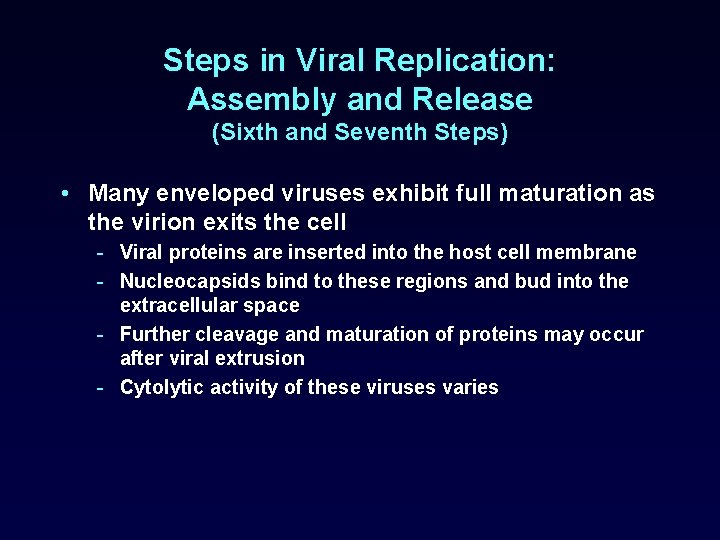 Steps in Viral Replication:
Assembly and Release
(Sixth and Seventh Steps)

• Many enveloped viruses exhibit full maturation as the virion exits the cell
- Viral proteins are inserted into the host cell membrane
- Nucleocapsids bind to these regions and bud into the extracellular space
- Further cleavage and maturation of proteins may occur after viral extrusion
- Cytolytic activity of these viruses varies